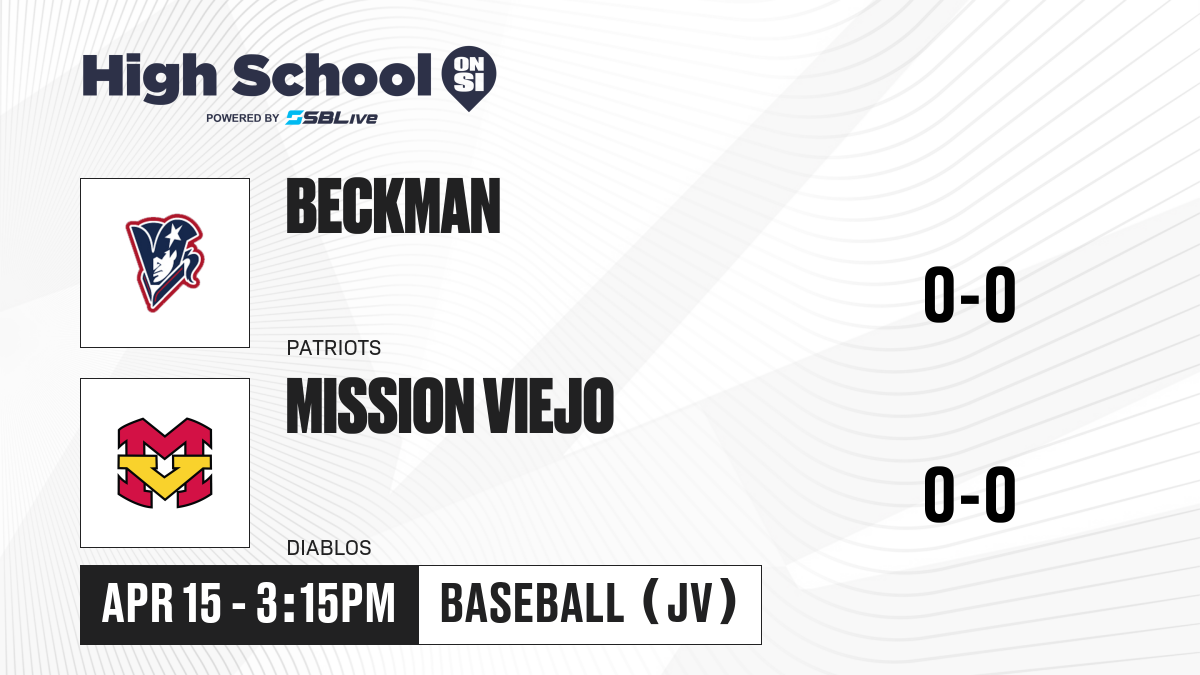 High School ON SI
POWERED BY SBLive

BECKMAN
PATRIOTS
0-0

MISSION VIEJO
DIABLOS
0-0

APR 15 - 3:15PM
BASEBALL (JV)